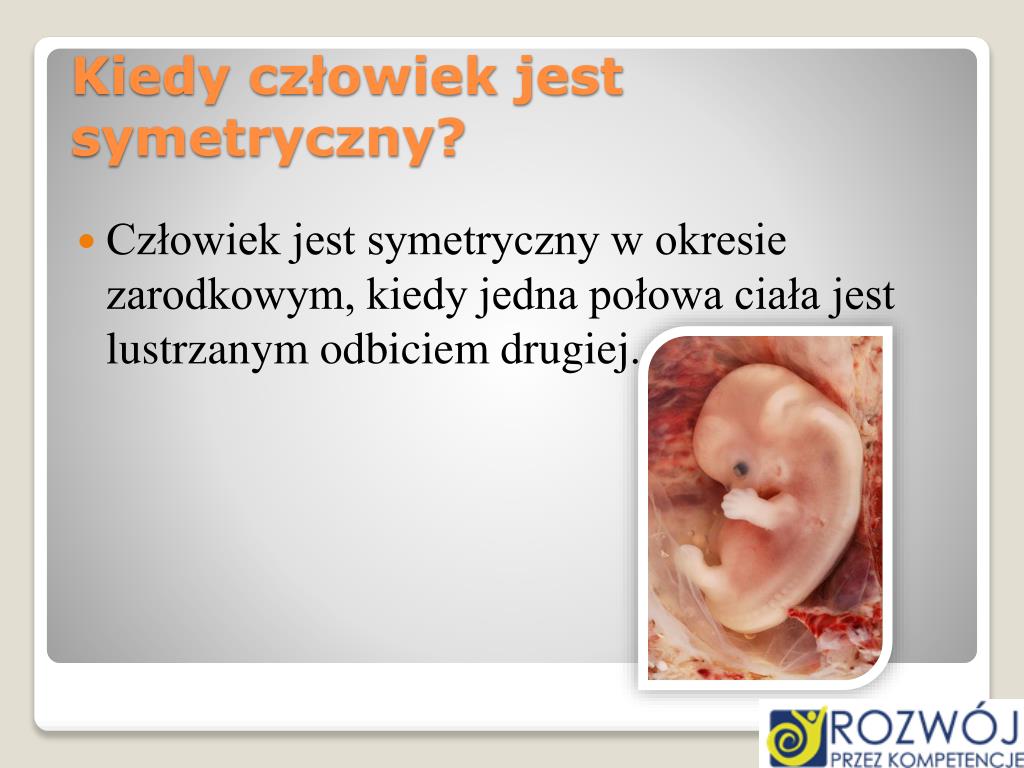 Kiedy człowiek jest symetryczny?

Człowiek jest symetryczny w okresie zarodkowym, kiedy jedna połowa ciała jest lustrzanym odbiciem drugiej.

ROZWÓJ
PRZEZ KOMPETENCJE